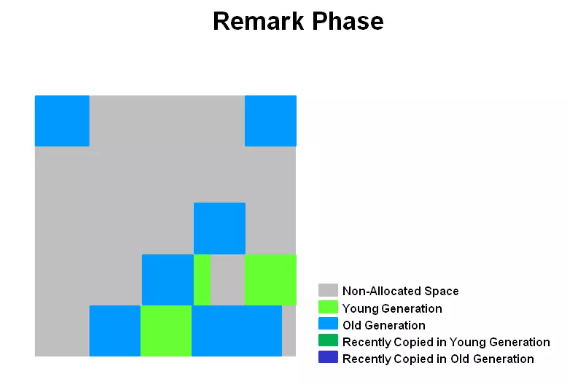 Remark Phase

Non-Allocated Space
Young Generation
Old Generation
Recently Copied in Young Generation
Recently Copied in Old Generation